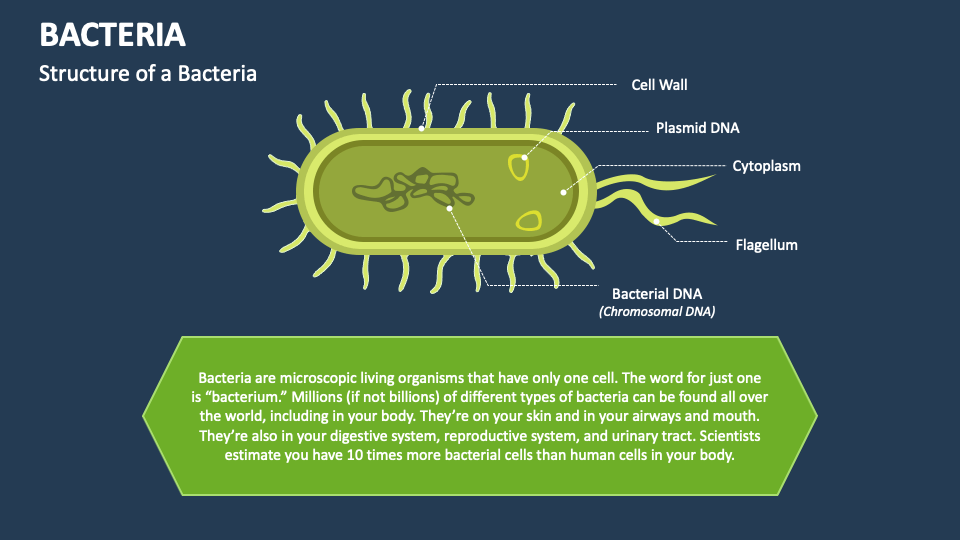 BACTERIA

Structure of a Bacteria

Cell Wall

Plasmid DNA

Cytoplasm

Flagellum

Bacterial DNA
(Chromosomal DNA)

Bacteria are microscopic living organisms that have only one cell. The word for just one is “bacterium.” Millions (if not billions) of different types of bacteria can be found all over the world, including in your body. They’re on your skin and in your airways and mouth. They’re also in your digestive system, reproductive system, and urinary tract. Scientists estimate you have 10 times more bacterial cells than human cells in your body.